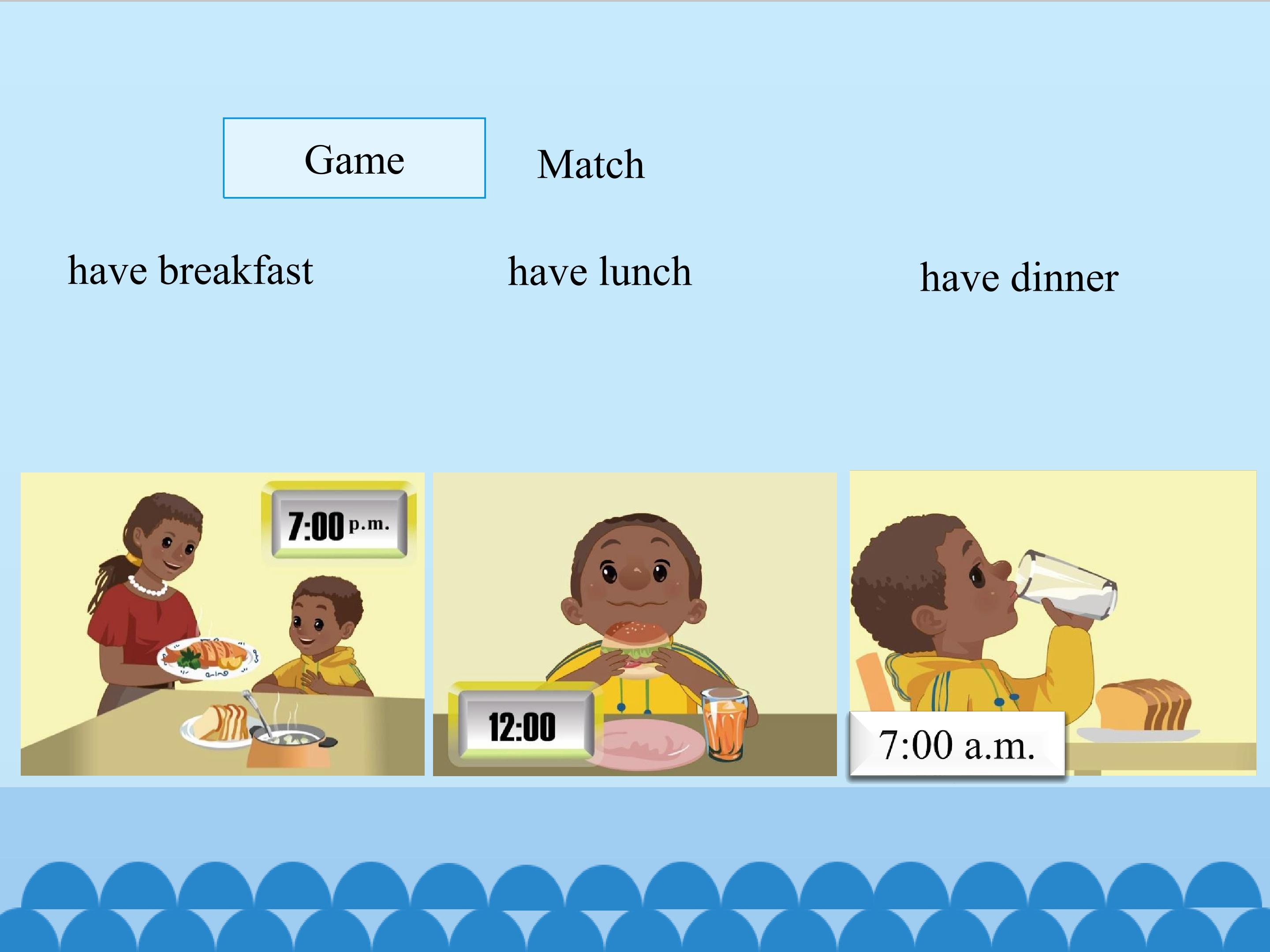 Game

Match

have breakfast

have lunch

have dinner

7:00 p.m.

12:00

7:00 a.m.